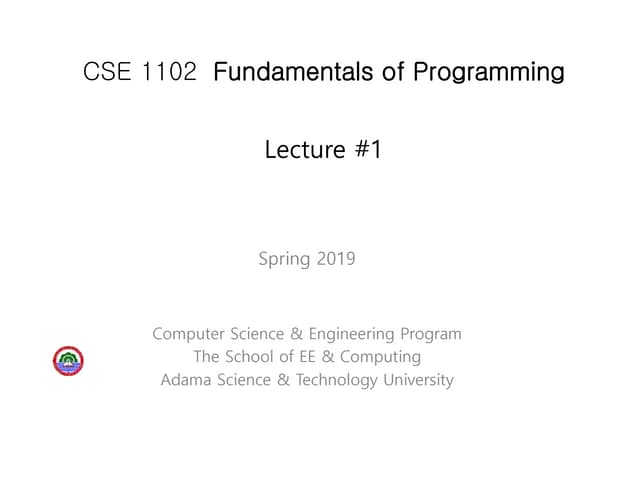 CSE 1102 Fundamentals of Programming

Lecture #1

Spring 2019

Computer Science & Engineering Program
The School of EE & Computing
Adama Science & Technology University